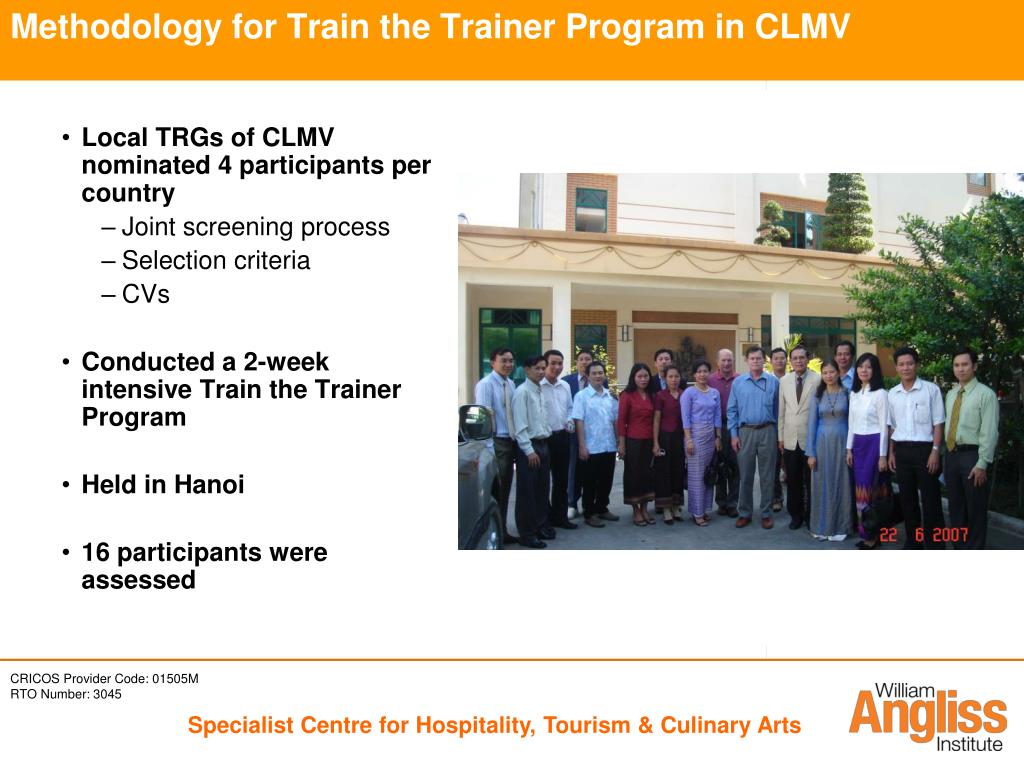 Methodology for Train the Trainer Program in CLMV

• Local TRGs of CLMV nominated 4 participants per country
– Joint screening process
– Selection criteria
– CVs

• Conducted a 2-week intensive Train the Trainer Program

• Held in Hanoi

• 16 participants were assessed

22 6 2007

CRICOS Provider Code: 01505M
RTO Number: 3045

Specialist Centre for Hospitality, Tourism & Culinary Arts

William Angliss Institute